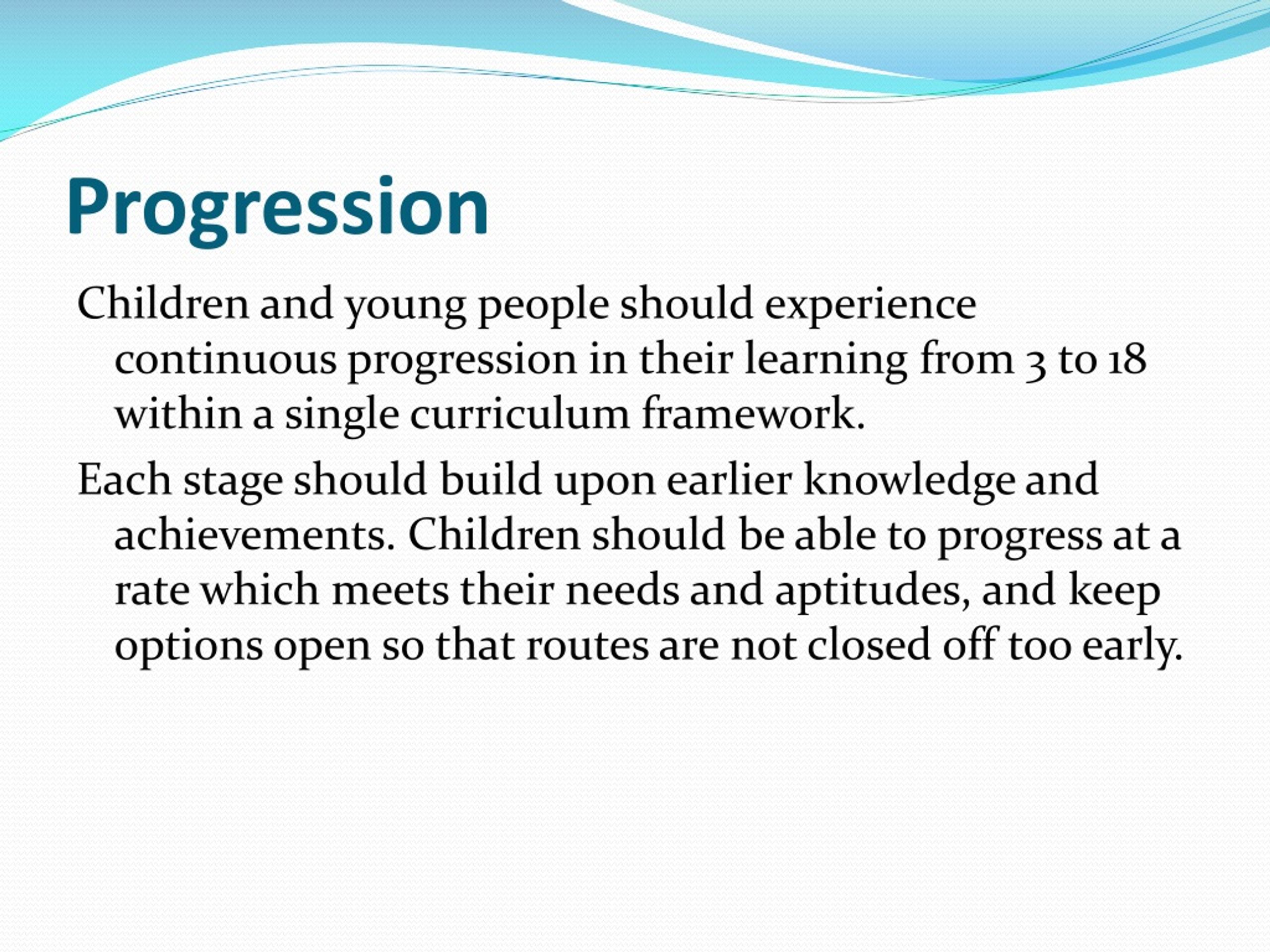 Progression

Children and young people should experience continuous progression in their learning from 3 to 18 within a single curriculum framework.

Each stage should build upon earlier knowledge and achievements. Children should be able to progress at a rate which meets their needs and aptitudes, and keep options open so that routes are not closed off too early.